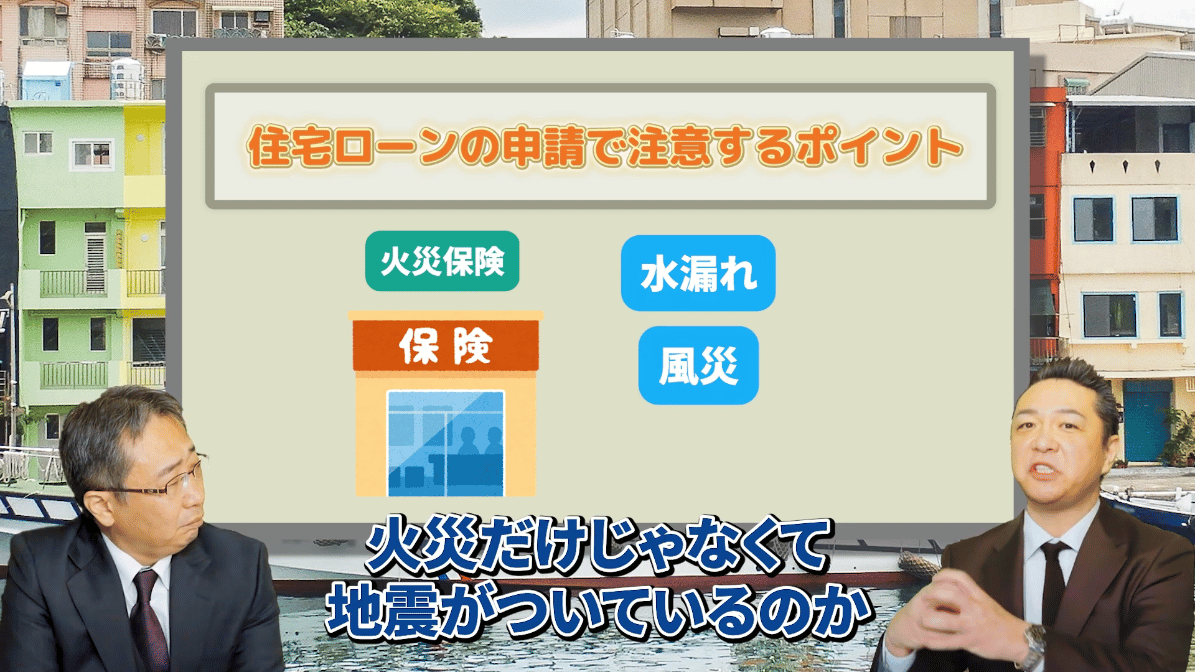 住宅ローンの申請で注意するポイント

火災保険

保険

水漏れ

風災

火災だけじゃなくて
地震がついているのか